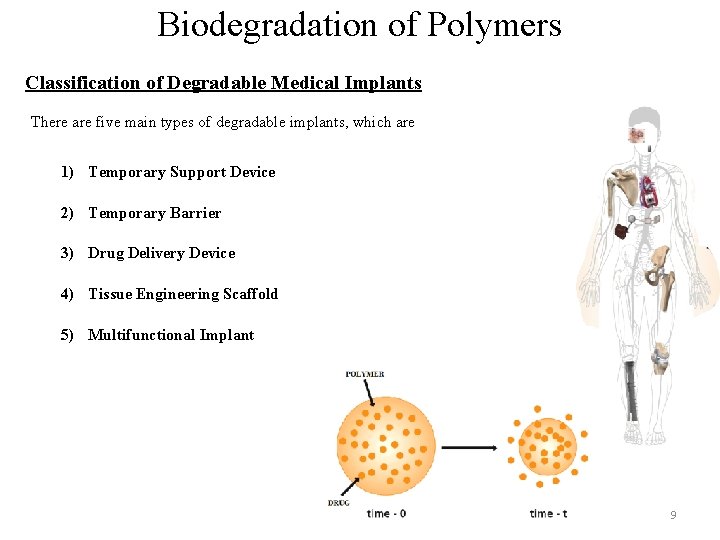 Biodegradation of Polymers

Classification of Degradable Medical Implants

There are five main types of degradable implants, which are

1) Temporary Support Device

2) Temporary Barrier

3) Drug Delivery Device

4) Tissue Engineering Scaffold

5) Multifunctional Implant

POLYMER

DRUG

time - 0

time - t

9